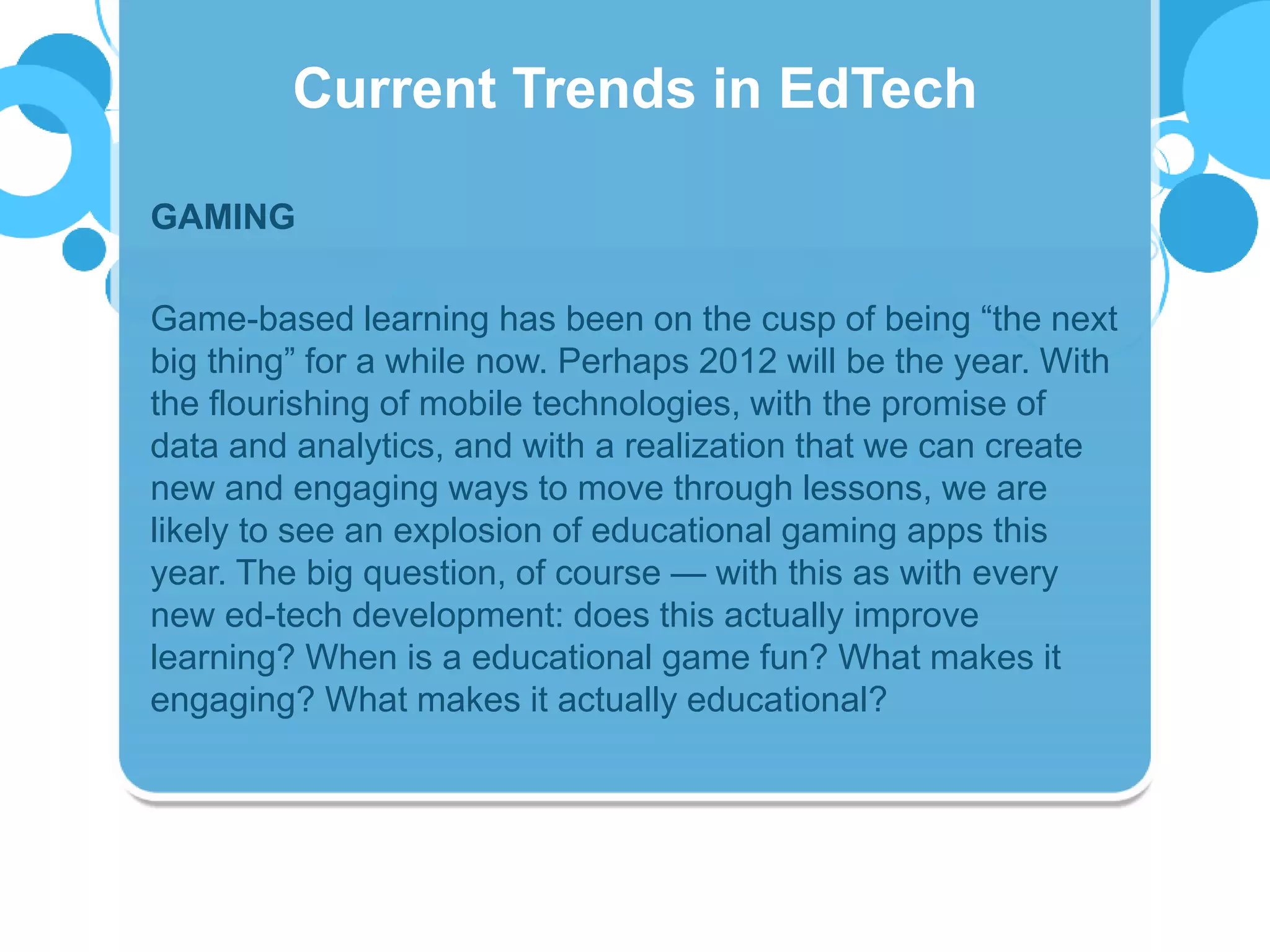 Current Trends in EdTech

GAMING

Game-based learning has been on the cusp of being “the next big thing” for a while now. Perhaps 2012 will be the year. With the flourishing of mobile technologies, with the promise of data and analytics, and with a realization that we can create new and engaging ways to move through lessons, we are likely to see an explosion of educational gaming apps this year. The big question, of course — with this as with every new ed-tech development: does this actually improve learning? When is a educational game fun? What makes it engaging? What makes it actually educational?